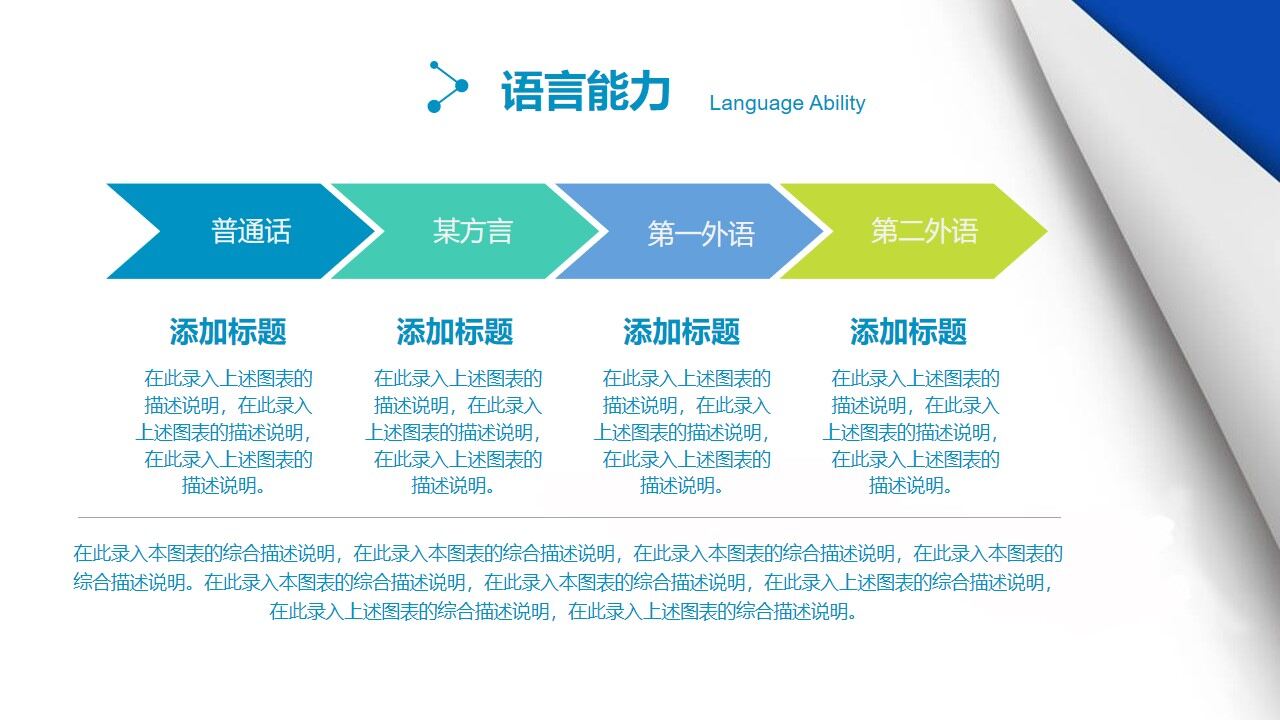 语言能力 Language Ability

普通话

某方言

第一外语

第二外语

添加标题

在此录入上述图表的描述说明，在此录入上述图表的描述说明，在此录入上述图表的描述说明。

添加标题

在此录入上述图表的描述说明，在此录入上述图表的描述说明，在此录入上述图表的描述说明。

添加标题

在此录入上述图表的描述说明，在此录入上述图表的描述说明，在此录入上述图表的描述说明。

添加标题

在此录入上述图表的描述说明，在此录入上述图表的描述说明，在此录入上述图表的描述说明。

在此录入本图表的综合描述说明，在此录入本图表的综合描述说明，在此录入本图表的综合描述说明，在此录入本图表的综合描述说明。在此录入本图表的综合描述说明，在此录入本图表的综合描述说明，在此录入上述图表的综合描述说明，在此录入上述图表的综合描述说明，在此录入上述图表的综合描述说明。